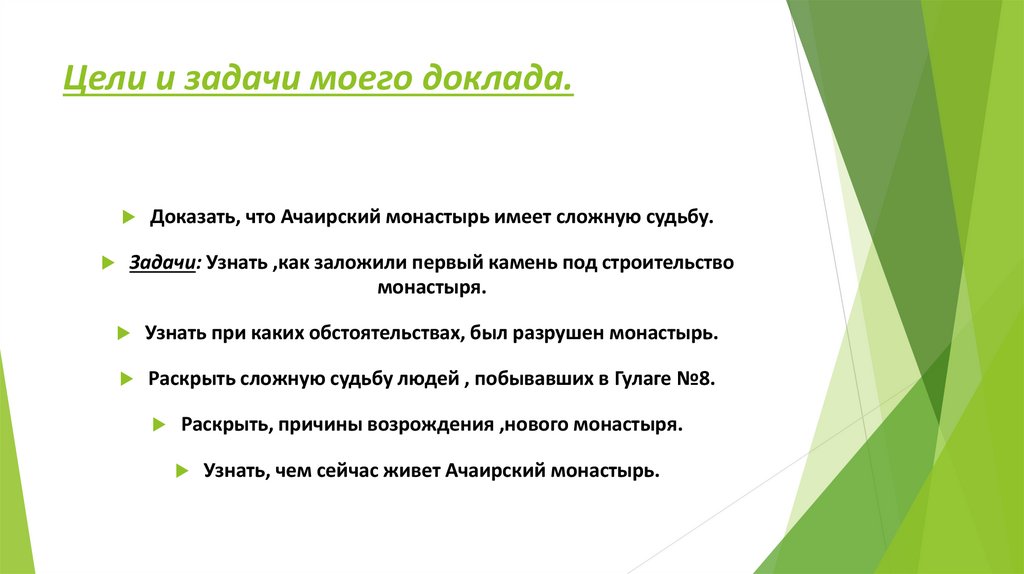 Цели и задачи моего доклада.

Доказать, что Ачаирский монастырь имеет сложную судьбу.

Задачи: Узнать ,как заложили первый камень под строительство монастыря.

Узнать при каких обстоятельствах, был разрушен монастырь.

Раскрыть сложную судьбу людей , побывавших в Гулаге №8.

Раскрыть, причины возрождения ,нового монастыря.

Узнать, чем сейчас живет Ачаирский монастырь.